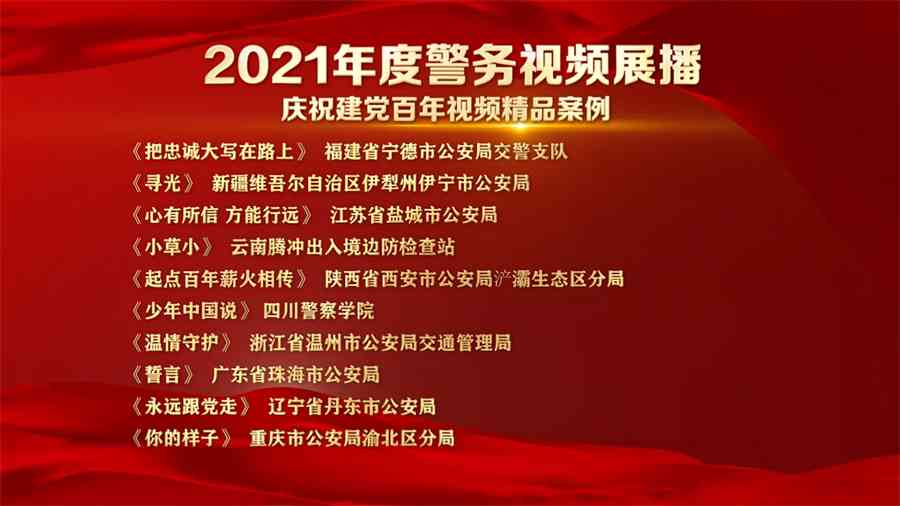 2021年度警务视频展播
庆祝建党百年视频精品案例

《把忠诚大写在路上》 福建省宁德市公安局交警支队
《寻光》 新疆维吾尔自治区伊犁州伊宁市公安局
《心有所信 方能行远》 江苏省盐城市公安局
《小草小》 云南腾冲出入境边防检查站
《起点百年薪火相传》 陕西省西安市公安局浐灞生态区分局
《少年中国说》 四川警察学院
《温情守护》 浙江省温州市公安局交通管理局
《誓言》 广东省珠海市公安局
《永远跟党走》 辽宁省丹东市公安局
《你的样子》 重庆市公安局渝北区分局